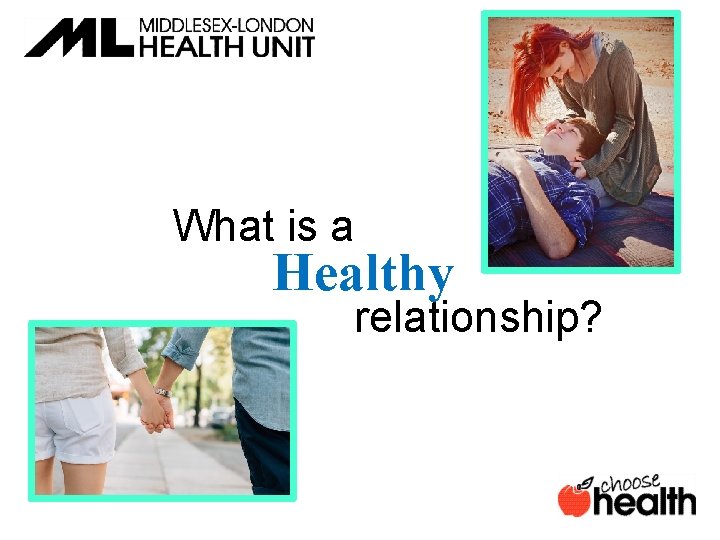 ML MIDDLESEX-LONDON HEALTH UNIT

What is a Healthy relationship?

choose health